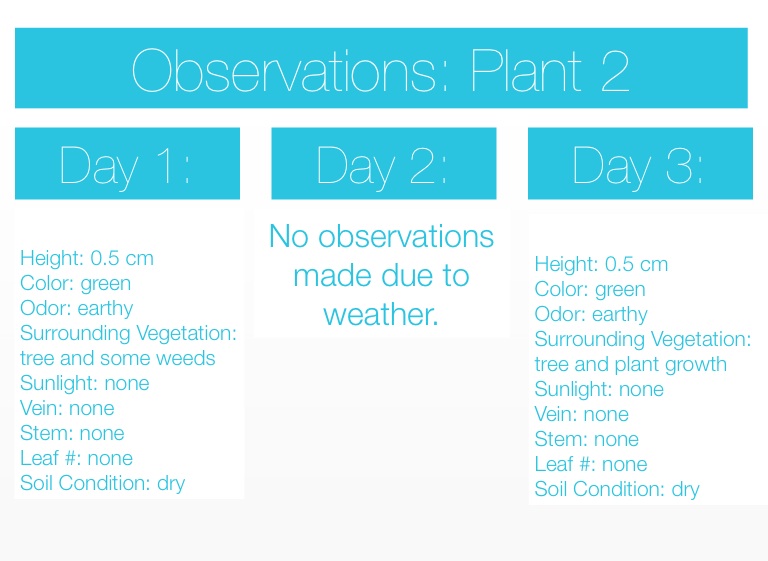 Observations: Plant 2

Day 1:

Height: 0.5 cm
Color: green
Odor: earthy
Surrounding Vegetation: tree and some weeds
Sunlight: none
Vein: none
Stem: none
Leaf #: none
Soil Condition: dry

Day 2:

No observations made due to weather.

Day 3:

Height: 0.5 cm
Color: green
Odor: earthy
Surrounding Vegetation: tree and plant growth
Sunlight: none
Vein: none
Stem: none
Leaf #: none
Soil Condition: dry